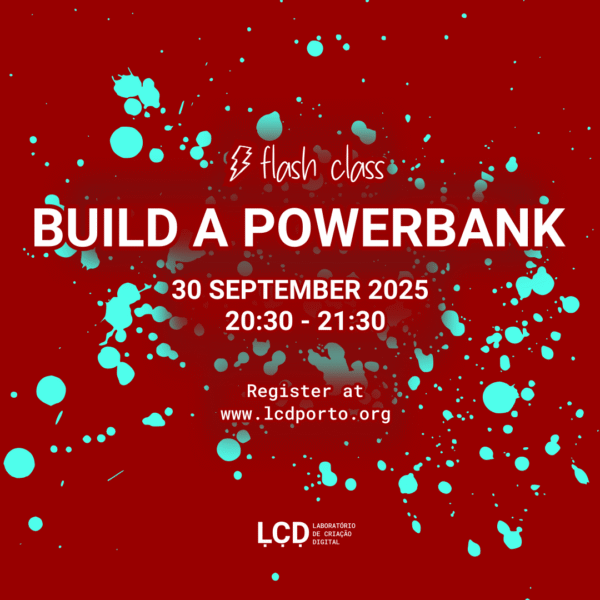 flash class

BUILD A POWERBANK

30 SEPTEMBER 2025
20:30 - 21:30

Register at
www.lcdporto.org

LCD LABORATÓRIO DE CRIAÇÃO DIGITAL